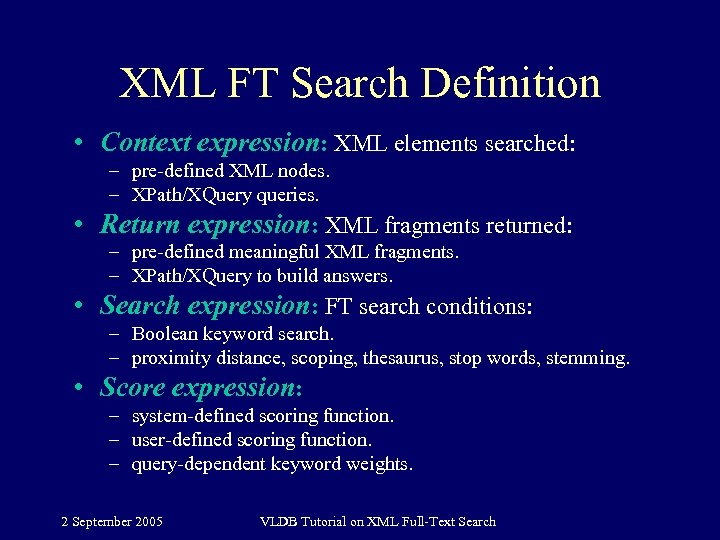 XML FT Search Definition

• Context expression: XML elements searched:
  – pre-defined XML nodes.
  – XPath/XQuery queries.
• Return expression: XML fragments returned:
  – pre-defined meaningful XML fragments.
  – XPath/XQuery to build answers.
• Search expression: FT search conditions:
  – Boolean keyword search.
  – proximity distance, scoping, thesaurus, stop words, stemming.
• Score expression:
  – system-defined scoring function.
  – user-defined scoring function.
  – query-dependent keyword weights.

2 September 2005

VLDB Tutorial on XML Full-Text Search